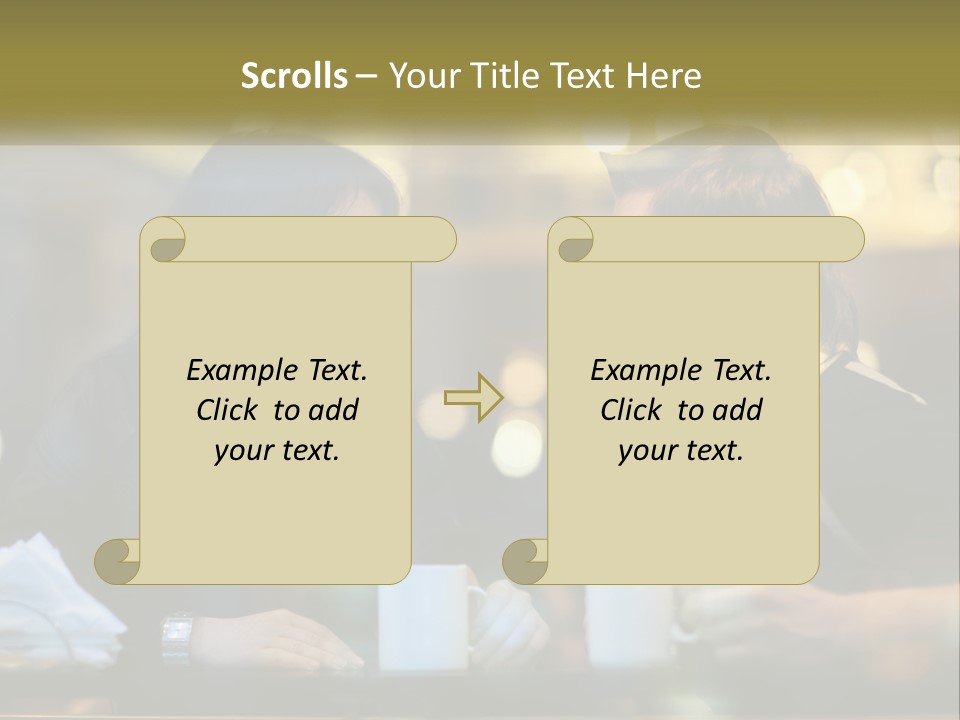 Scrolls – Your Title Text Here

Example Text. Click to add your text.

Example Text. Click to add your text.